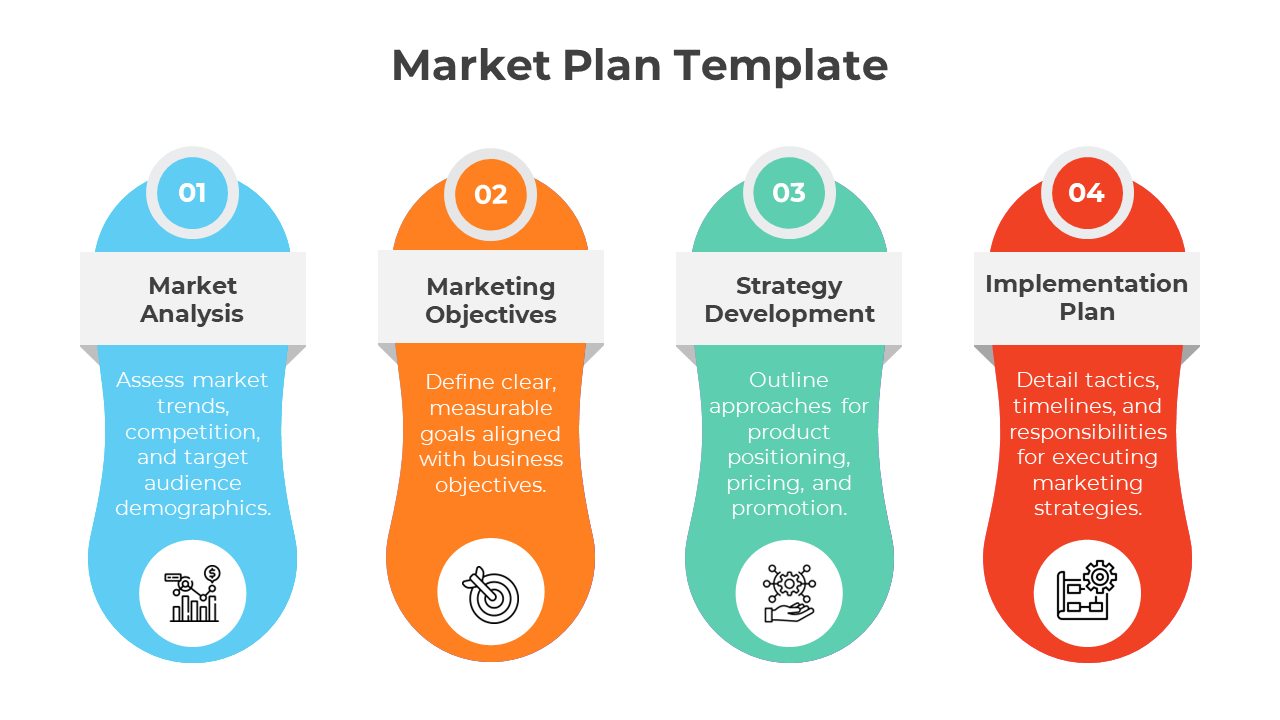 Market Plan Template

01

Market Analysis

Assess market trends, competition, and target audience demographics.

02

Marketing Objectives

Define clear, measurable goals aligned with business objectives.

03

Strategy Development

Outline approaches for product positioning, pricing, and promotion.

04

Implementation Plan

Detail tactics, timelines, and responsibilities for executing marketing strategies.